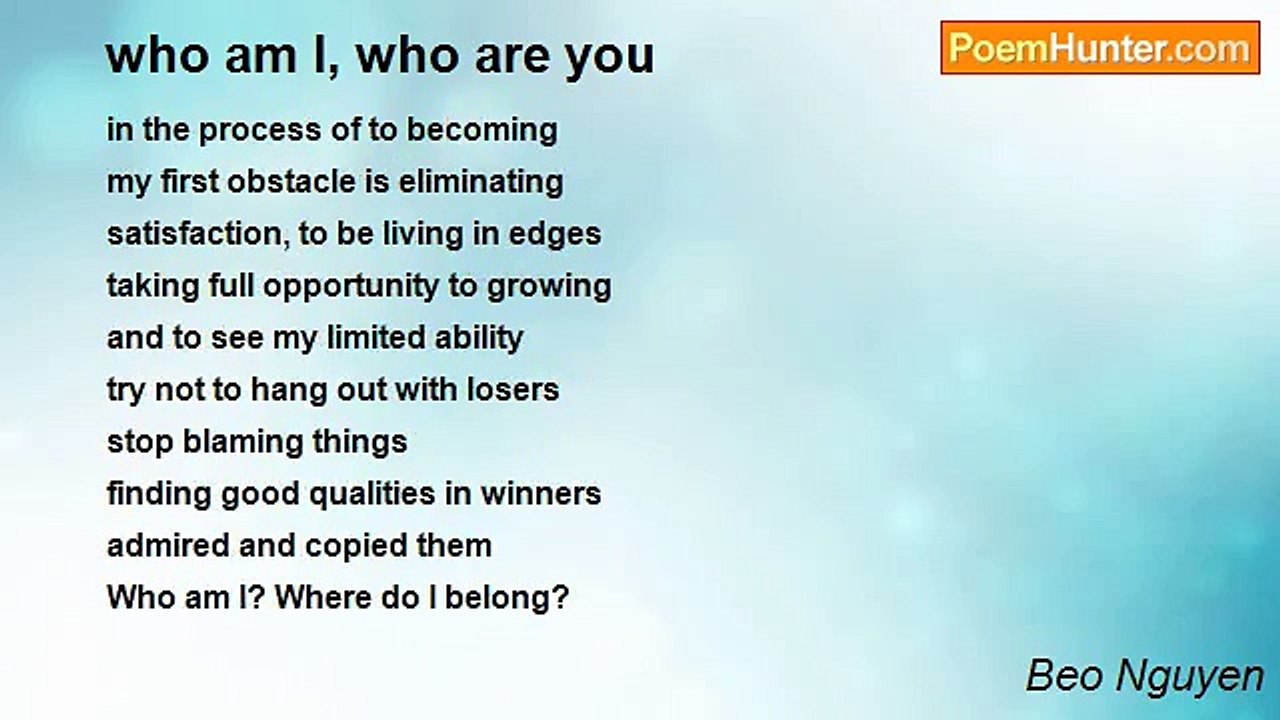 who am I, who are you

PoemHunter.com

in the process of to becoming
my first obstacle is eliminating
satisfaction, to be living in edges
taking full opportunity to growing
and to see my limited ability
try not to hang out with losers
stop blaming things
finding good qualities in winners
admired and copied them
Who am I? Where do I belong?

Beo Nguyen